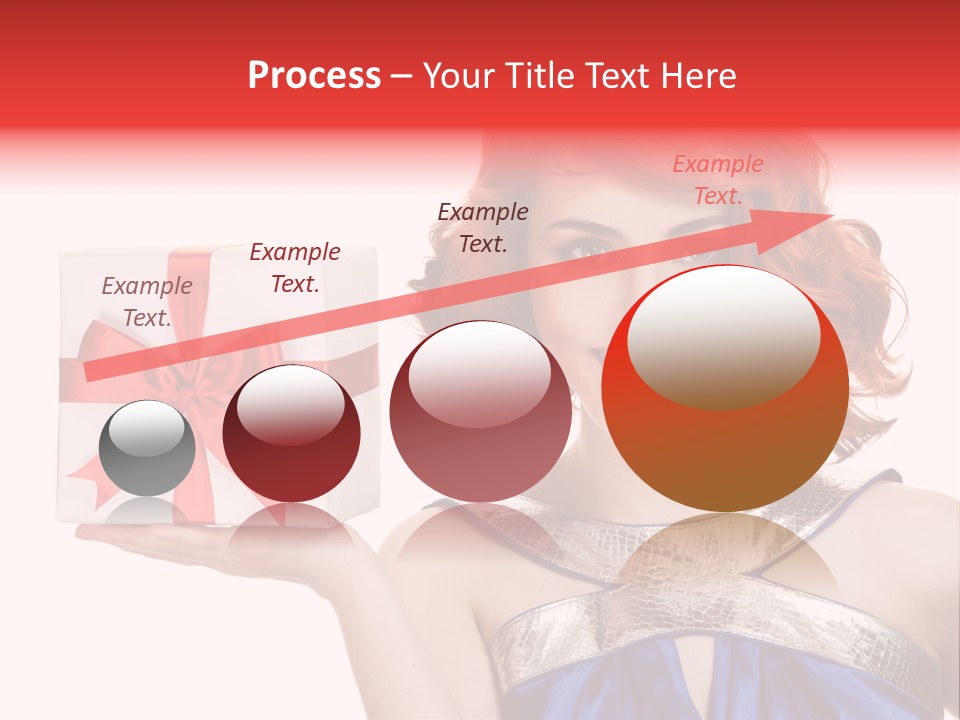 Process – Your Title Text Here

Example Text.

Example Text.

Example Text.

Example Text.